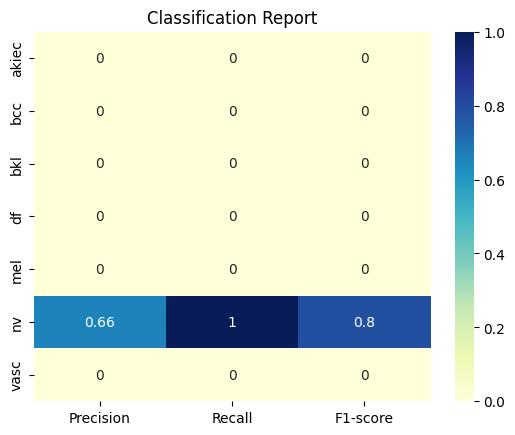 Classification Report

| | Precision | Recall | F1-score |
|---|---|---|---|
| akiec | 0 | 0 | 0 |
| bcc | 0 | 0 | 0 |
| bkl | 0 | 0 | 0 |
| df | 0 | 0 | 0 |
| mel | 0 | 0 | 0 |
| nv | 0.66 | 1 | 0.8 |
| vasc | 0 | 0 | 0 |

1.0
0.8
0.6
0.4
0.2
0.0